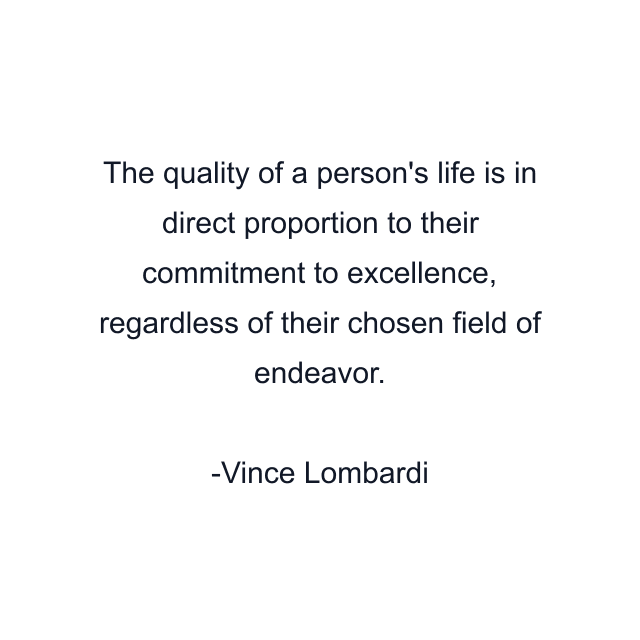 The quality of a person's life is in direct proportion to their commitment to excellence, regardless of their chosen field of endeavor.

-Vince Lombardi